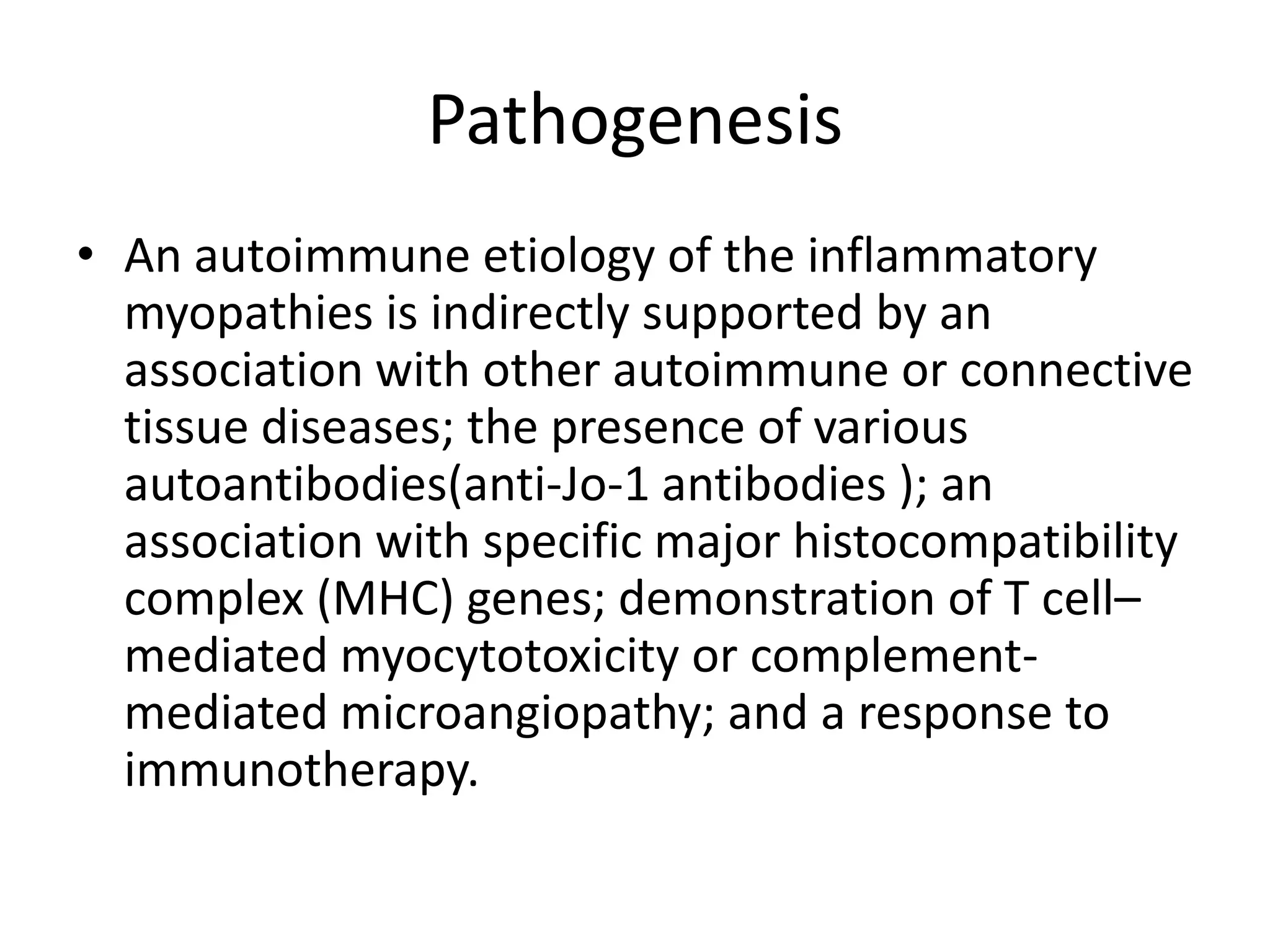 Pathogenesis

• An autoimmune etiology of the inflammatory myopathies is indirectly supported by an association with other autoimmune or connective tissue diseases; the presence of various autoantibodies(anti-Jo-1 antibodies ); an association with specific major histocompatibility complex (MHC) genes; demonstration of T cell–mediated myocytotoxicity or complement-mediated microangiopathy; and a response to immunotherapy.